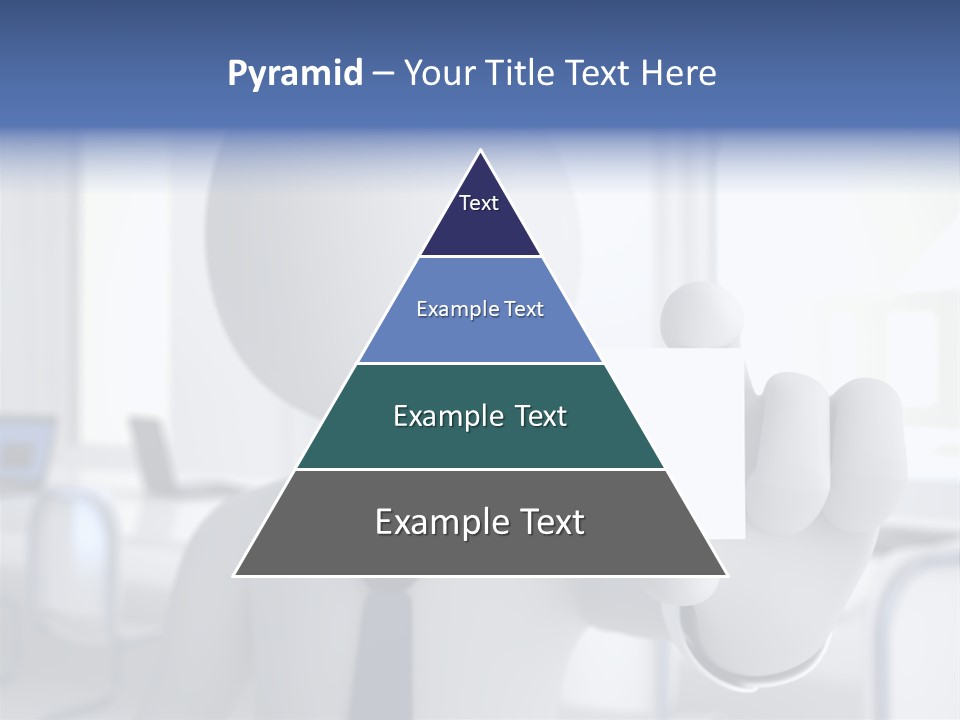 Pyramid – Your Title Text Here

Text

Example Text

Example Text

Example Text